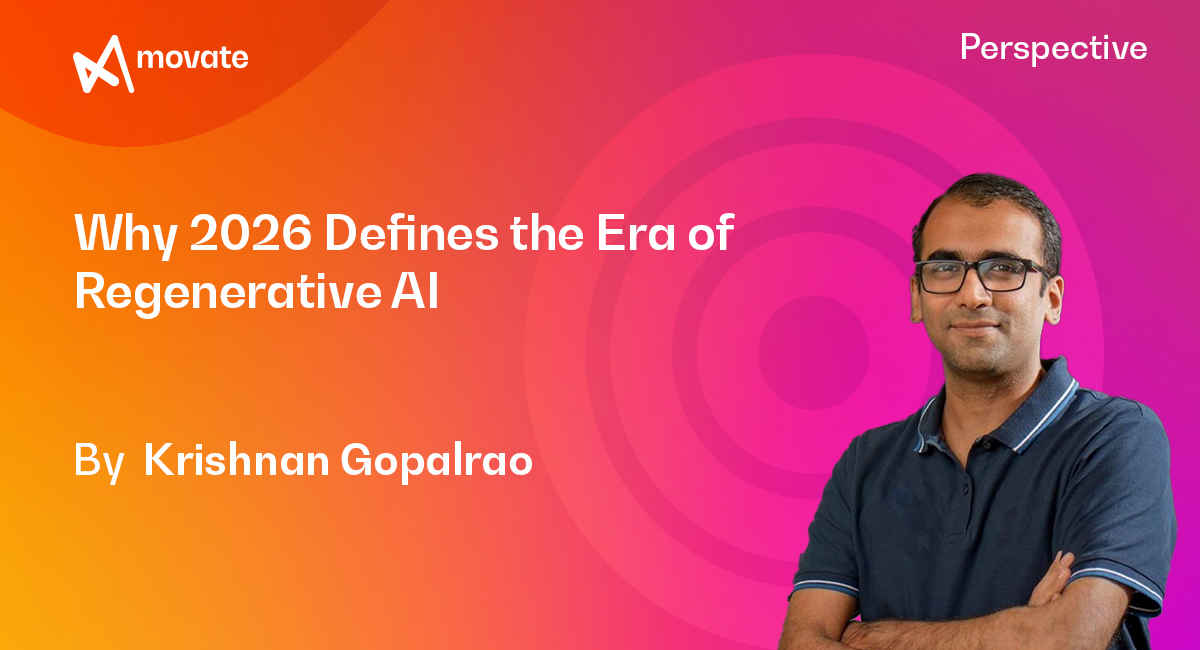 movate

Perspective

Why 2026 Defines the Era of Regenerative AI

By Krishnan Gopalrao